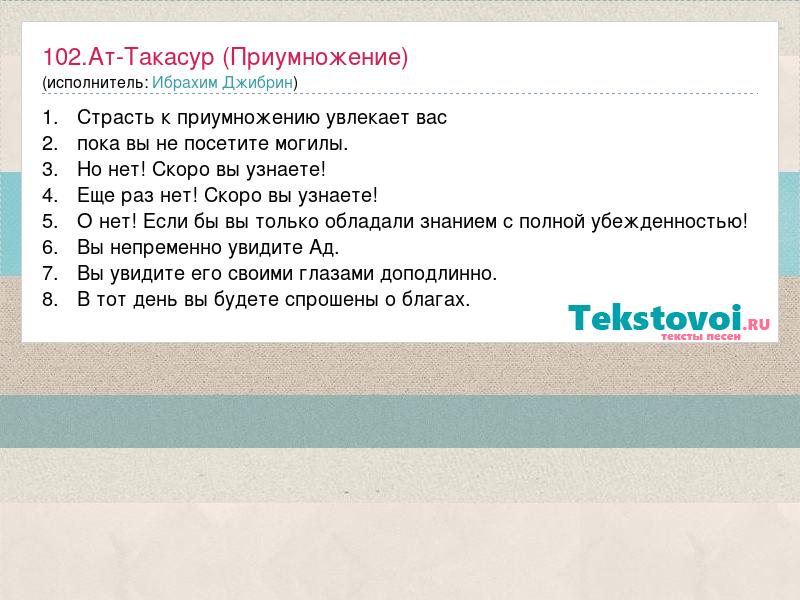 102.Ат-Такасур (Приумножение)
(исполнитель: Ибрахим Джибрин)

1. Страсть к приумножению увлекает вас
2. пока вы не посетите могилы.
3. Но нет! Скоро вы узнаете!
4. Еще раз нет! Скоро вы узнаете!
5. О нет! Если бы вы только обладали знанием с полной убежденностью!
6. Вы непременно увидите Ад.
7. Вы увидите его своими глазами доподлинно.
8. В тот день вы будете спрошены о благах.

Tekstovoi.RU
тексты песен